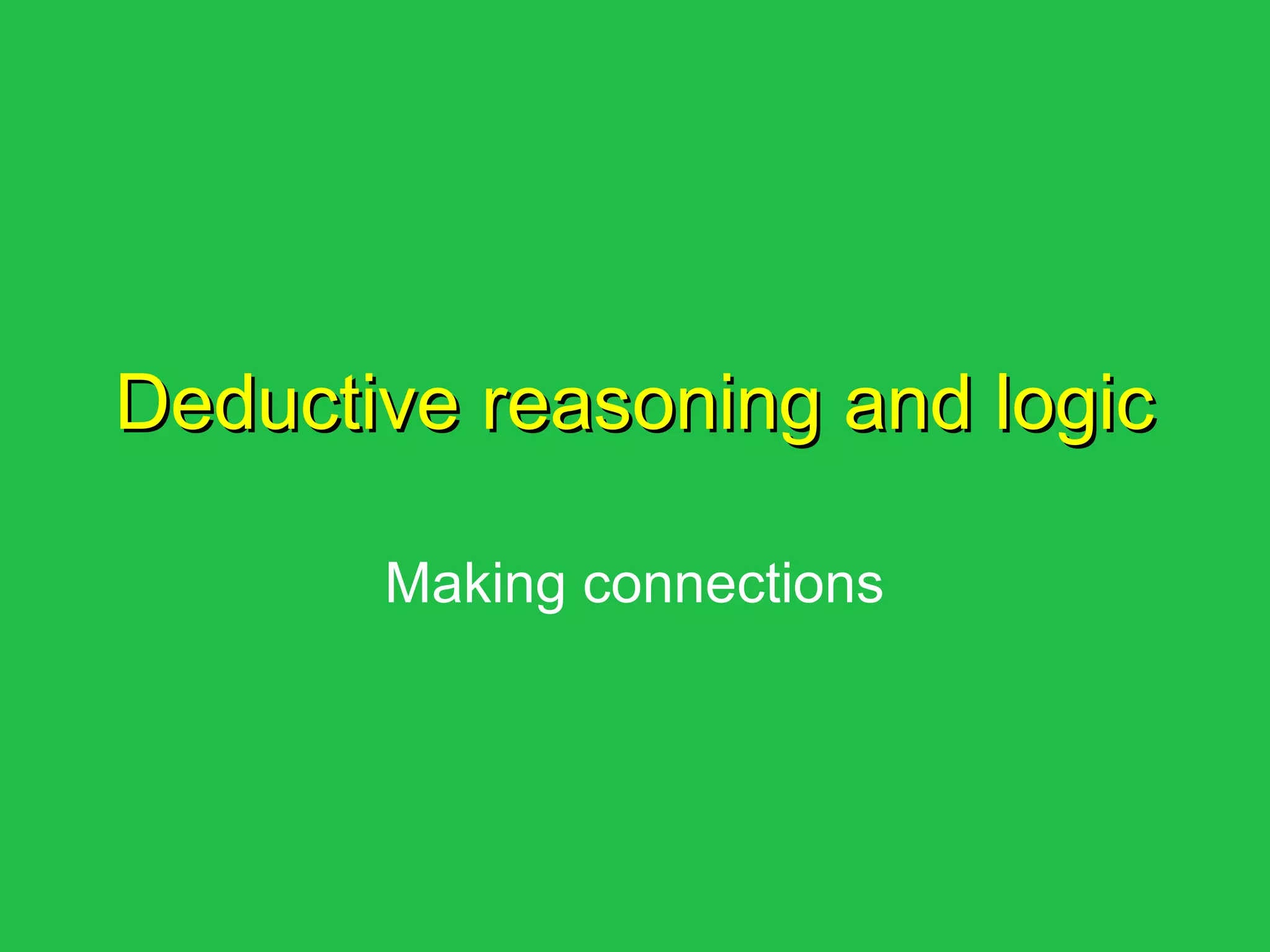 Deductive reasoning and logic

Making connections